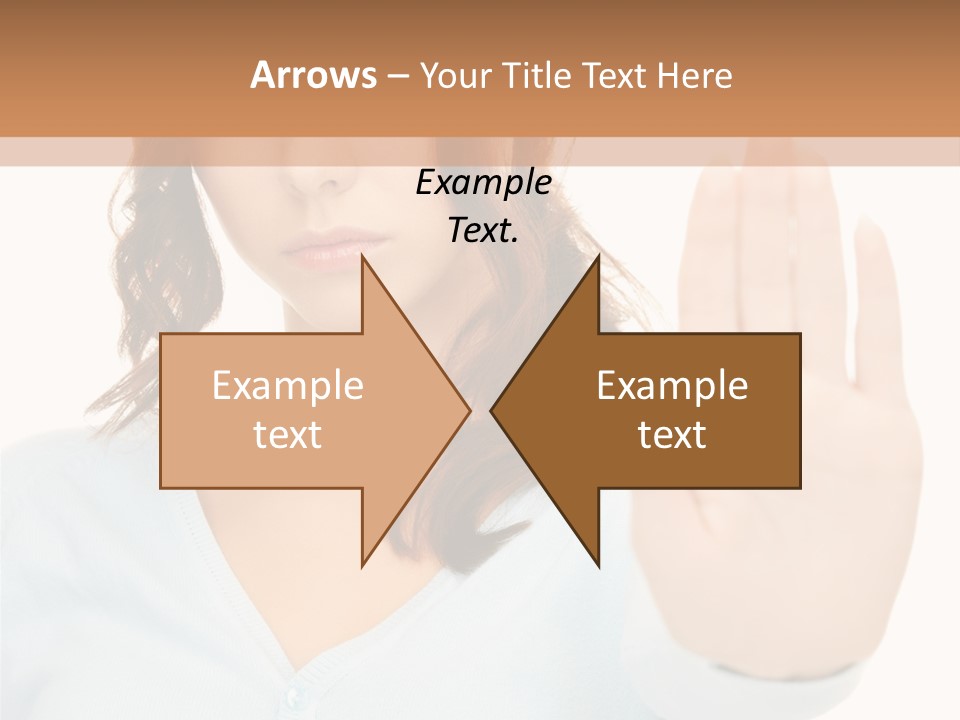 Arrows – Your Title Text Here

Example Text.

Example text

Example text